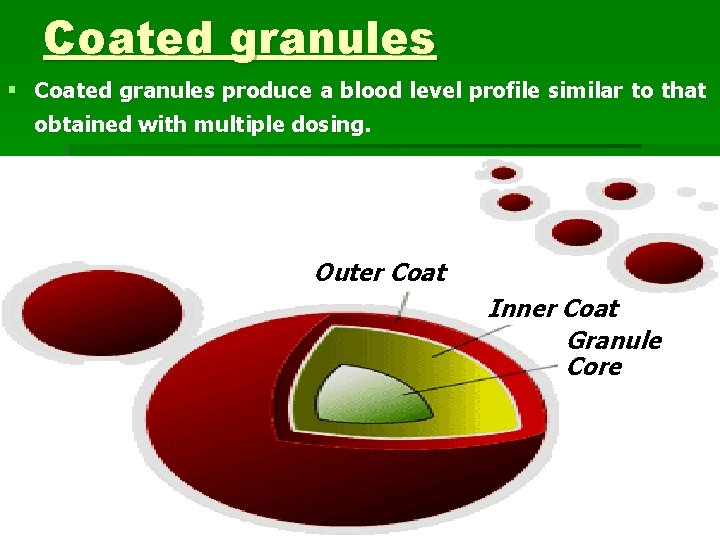 Coated granules

▪ Coated granules produce a blood level profile similar to that obtained with multiple dosing.

Outer Coat

Inner Coat

Granule Core